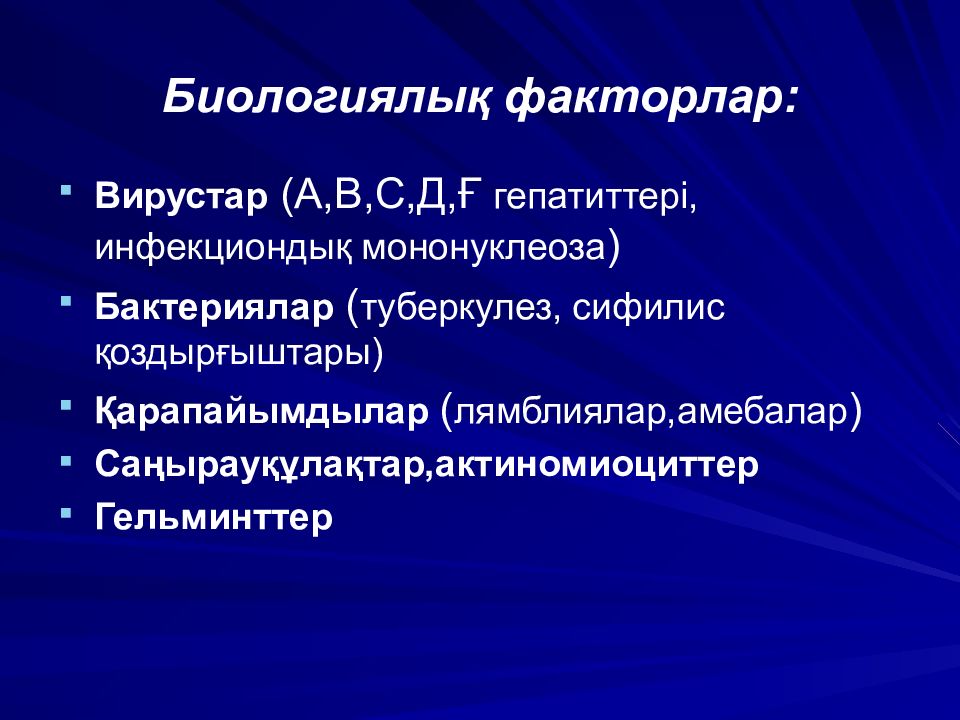 Биологиялық факторлар:

- Вирустар (А,В,С,Д,Ғ гепатиттері, инфекциондық мононуклеоза)
- Бактериялар (туберкулез, сифилис қоздырғыштары)
- Қарапайымдылар (лямблиялар,амебалар)
- Саңырауқұлақтар,актиномиоциттер
- Гельминттер